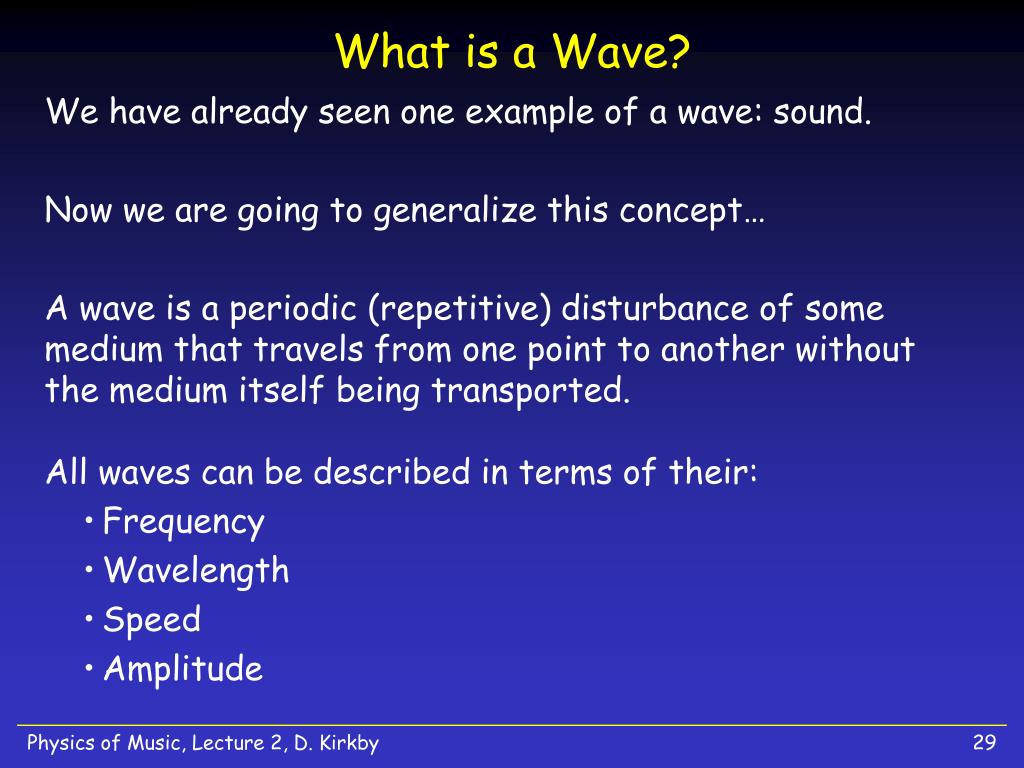 What is a Wave?

We have already seen one example of a wave: sound.

Now we are going to generalize this concept…

A wave is a periodic (repetitive) disturbance of some medium that travels from one point to another without the medium itself being transported.

All waves can be described in terms of their:
• Frequency
• Wavelength
• Speed
• Amplitude

Physics of Music, Lecture 2, D. Kirkby

29